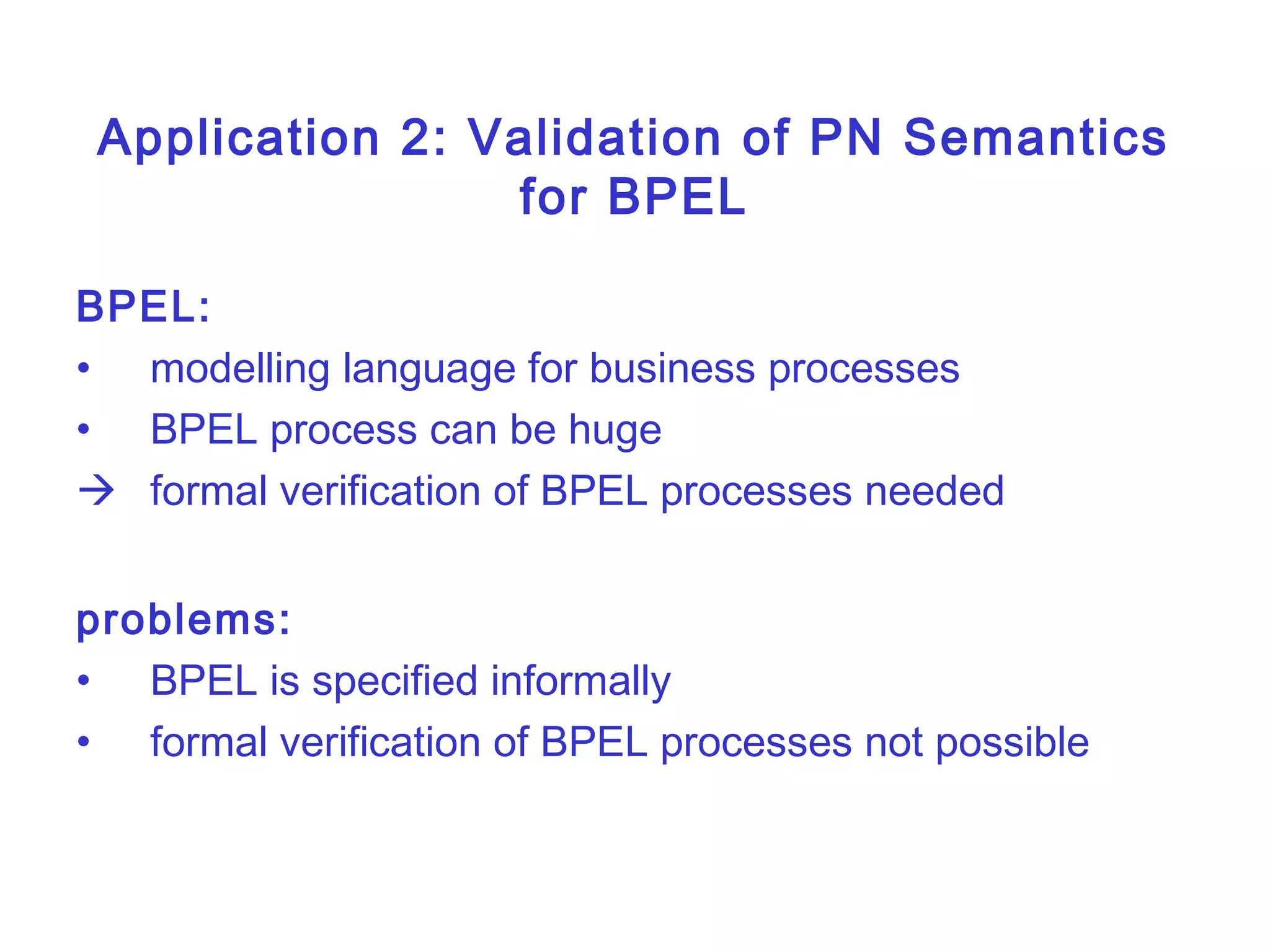 Application 2: Validation of PN Semantics for BPEL

BPEL:

• modelling language for business processes
• BPEL process can be huge
→ formal verification of BPEL processes needed

problems:

• BPEL is specified informally
• formal verification of BPEL processes not possible